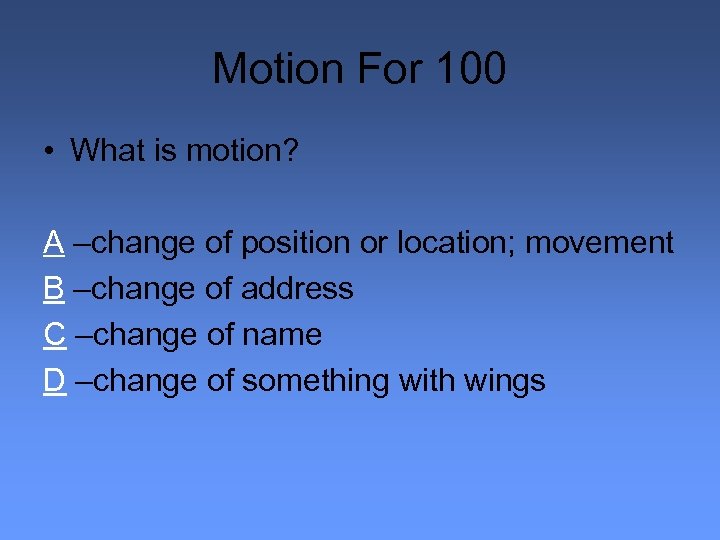 Motion For 100

• What is motion?

A –change of position or location; movement
B –change of address
C –change of name
D –change of something with wings